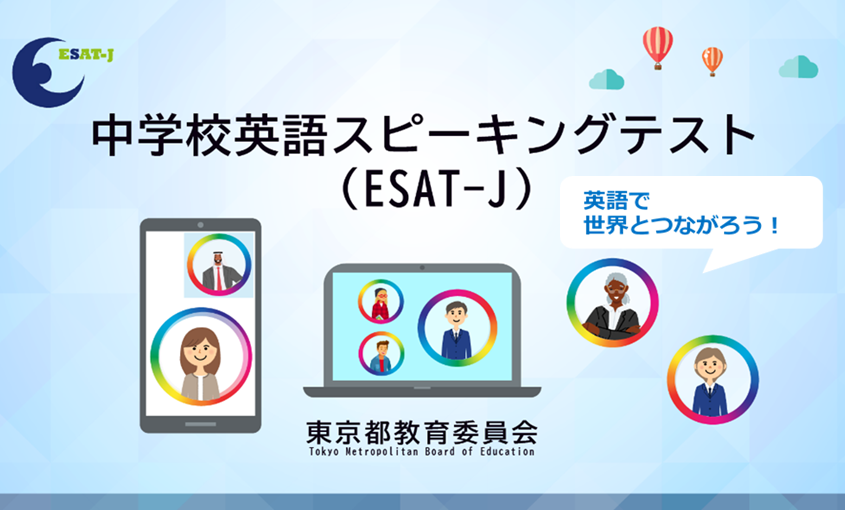 ESAT-J

中学校英語スピーキングテスト
（ESAT-J）

英語で
世界とつながろう！

東京都教育委員会
Tokyo Metropolitan Board of Education